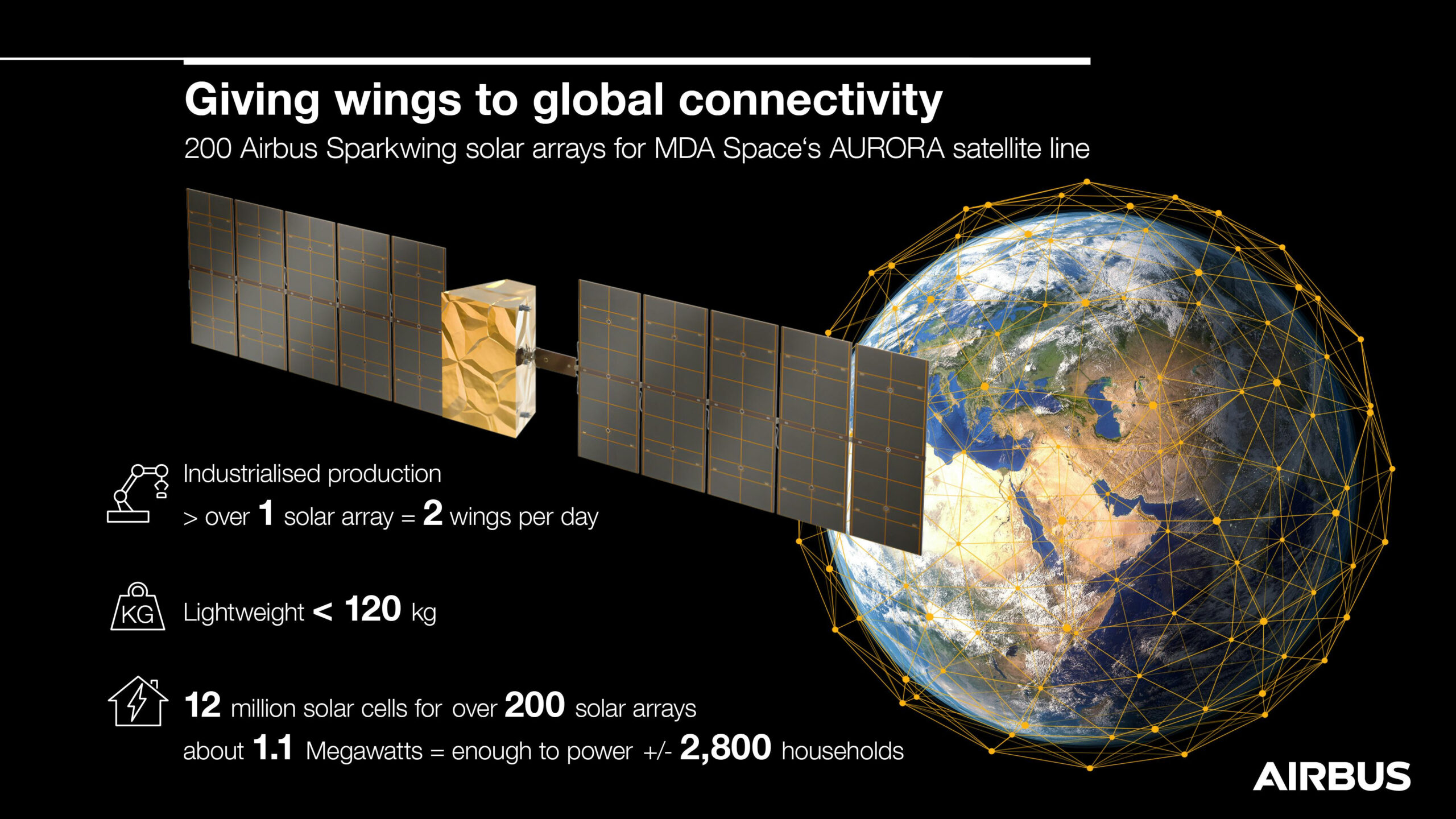 Giving wings to global connectivity

200 Airbus Sparkwing solar arrays for MDA Space‘s AURORA satellite line

Industrialised production
> over 1 solar array = 2 wings per day

KG Lightweight < 120 kg

12 million solar cells for over 200 solar arrays
about 1.1 Megawatts = enough to power +/- 2,800 households

AIRBUS